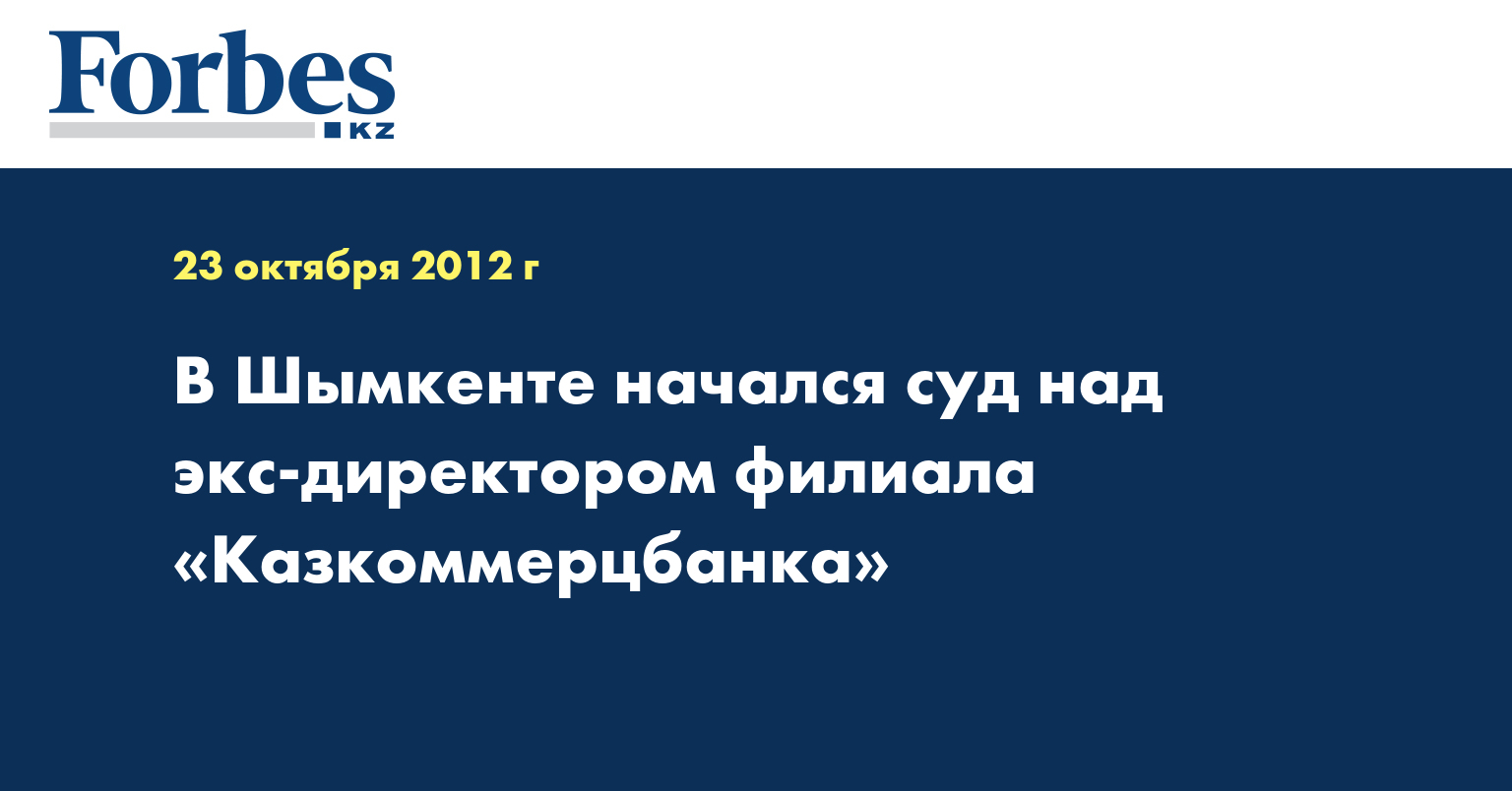 Forbes
KZ

23 октября 2012 г

В Шымкенте начался суд над экс-директором филиала «Казкоммерцбанка»